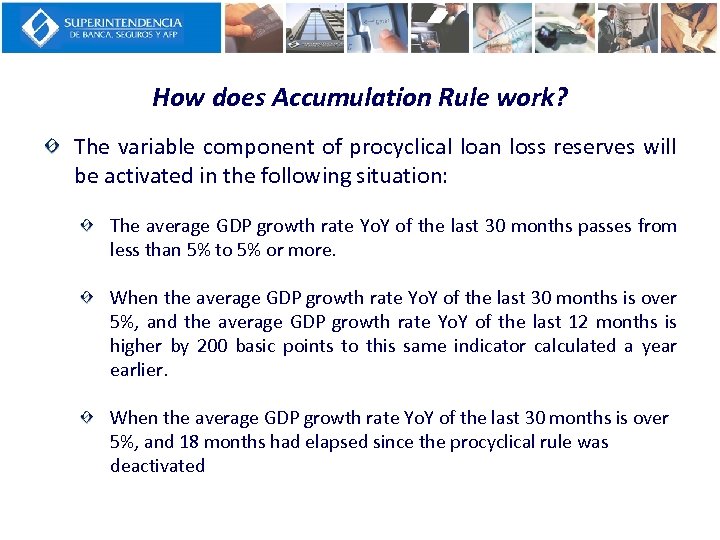 SUPERINTENDENCIA
DE BANCA, SEGUROS Y AFP

How does Accumulation Rule work?

The variable component of procyclical loan loss reserves will be activated in the following situation:

The average GDP growth rate YoY of the last 30 months passes from less than 5% to 5% or more.

When the average GDP growth rate YoY of the last 30 months is over 5%, and the average GDP growth rate YoY of the last 12 months is higher by 200 basic points to this same indicator calculated a year earlier.

When the average GDP growth rate YoY of the last 30 months is over 5%, and 18 months had elapsed since the procyclical rule was deactivated